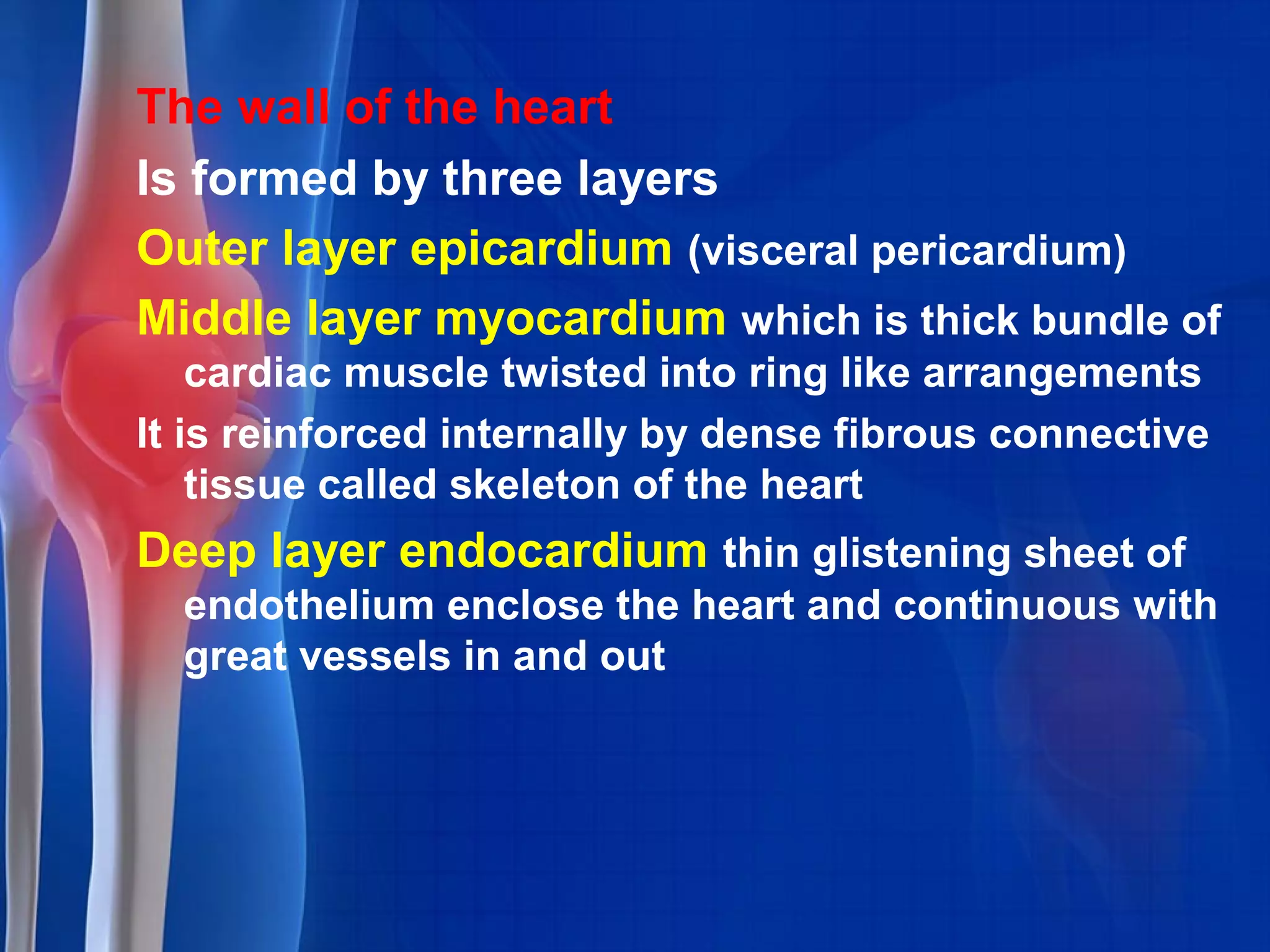 The wall of the heart

Is formed by three layers

Outer layer epicardium (visceral pericardium)

Middle layer myocardium which is thick bundle of cardiac muscle twisted into ring like arrangements

It is reinforced internally by dense fibrous connective tissue called skeleton of the heart

Deep layer endocardium thin glistening sheet of endothelium enclose the heart and continuous with great vessels in and out